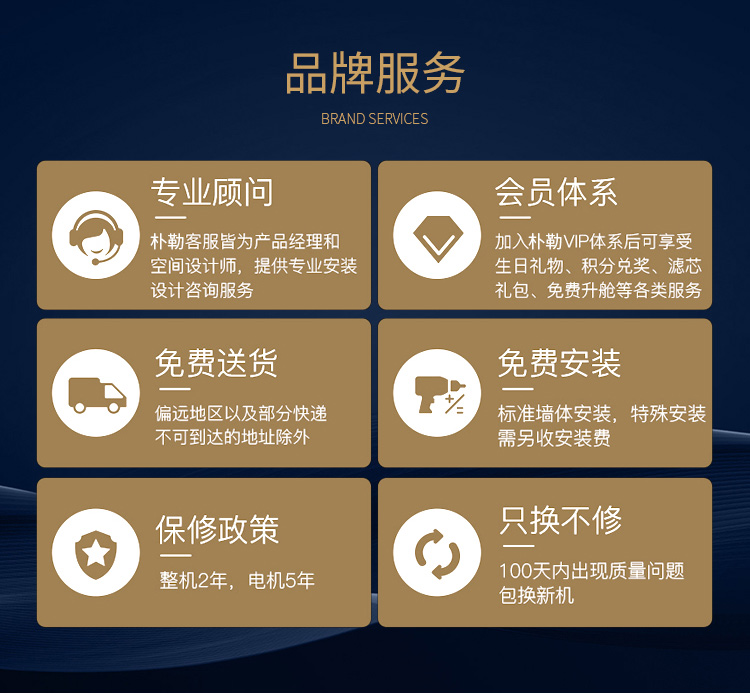 品牌服务

BRAND SERVICES

专业顾问

朴勒客服皆为产品经理和空间设计师，提供专业安装设计咨询服务

会员体系

加入朴勒VIP体系后可享受生日礼物、积分兑奖、滤芯礼包、免费升舱等各类服务

免费送货

偏远地区以及部分快递不可到达的地址除外

免费安装

标准墙体安装，特殊安装需另收安装费

保修政策

整机2年，电机5年

只换不修

100天内出现质量问题包换新机